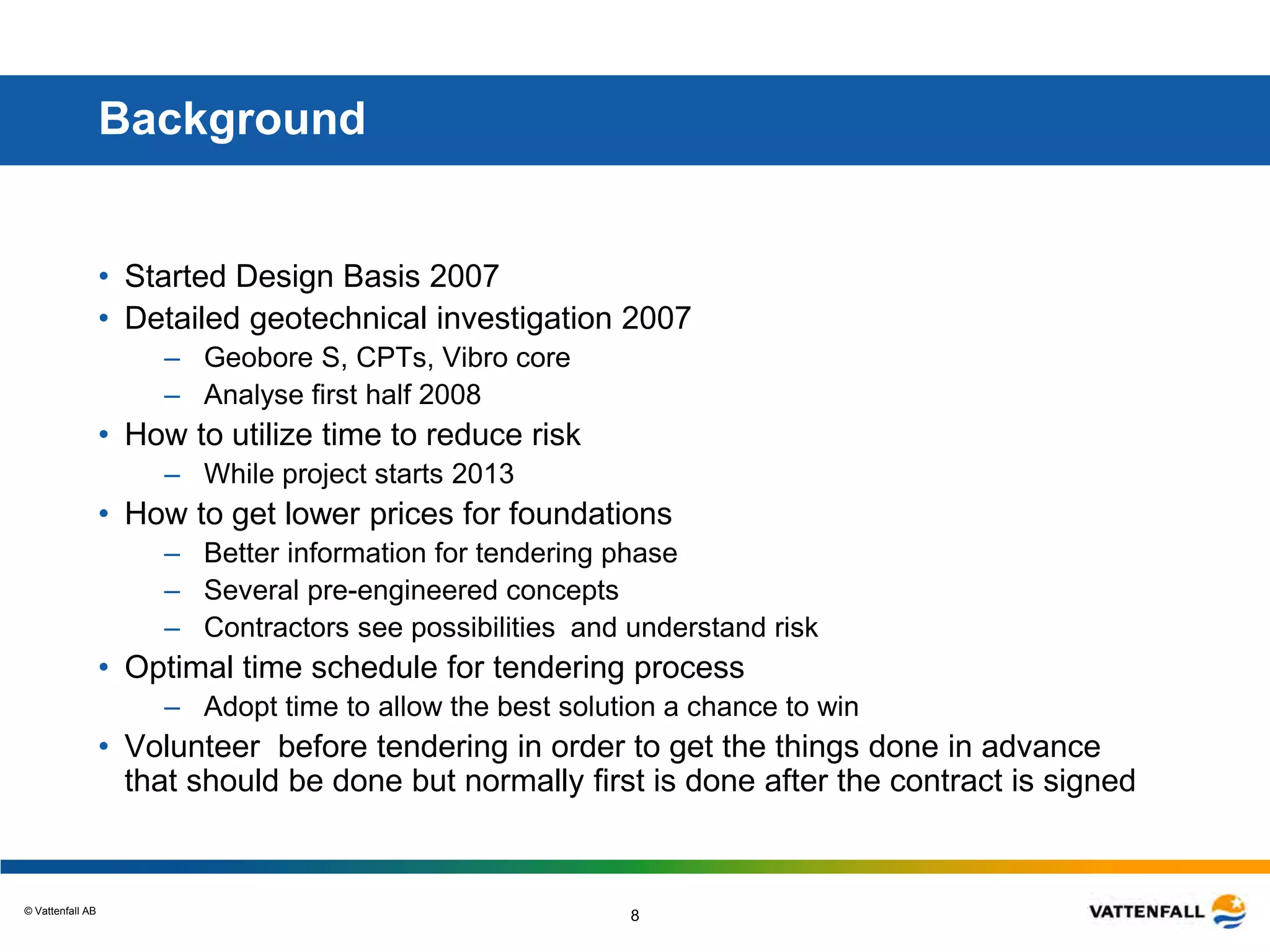 Background

• Started Design Basis 2007
• Detailed geotechnical investigation 2007
– Geobore S, CPTs, Vibro core
– Analyse first half 2008
• How to utilize time to reduce risk
– While project starts 2013
• How to get lower prices for foundations
– Better information for tendering phase
– Several pre-engineered concepts
– Contractors see possibilities and understand risk
• Optimal time schedule for tendering process
– Adopt time to allow the best solution a chance to win
• Volunteer before tendering in order to get the things done in advance that should be done but normally first is done after the contract is signed

© Vattenfall AB

8

VATTENFALL